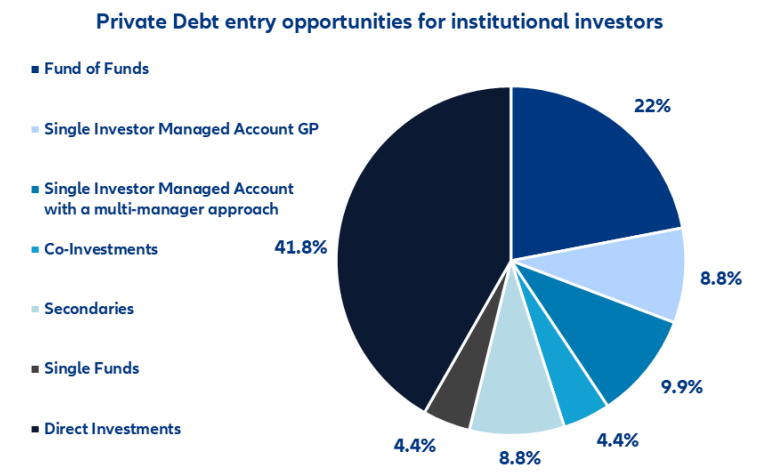 Private Debt entry opportunities for institutional investors

Fund of Funds

Single Investor Managed Account GP

Single Investor Managed Account with a multi-manager approach

Co-Investments

Secondaries

Single Funds

Direct Investments

22%

8.8%

9.9%

4.4%

8.8%

4.4%

41.8%